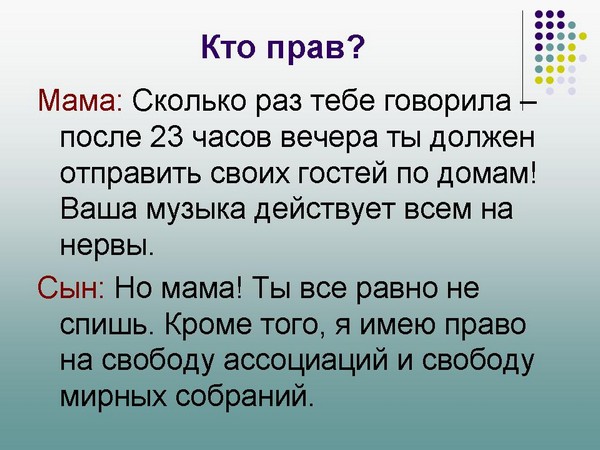 Кто прав?

Мама: Сколько раз тебе говорила – после 23 часов вечера ты должен отправить своих гостей по домам! Ваша музыка действует всем на нервы.

Сын: Но мама! Ты все равно не спишь. Кроме того, я имею право на свободу ассоциаций и свободу мирных собраний.